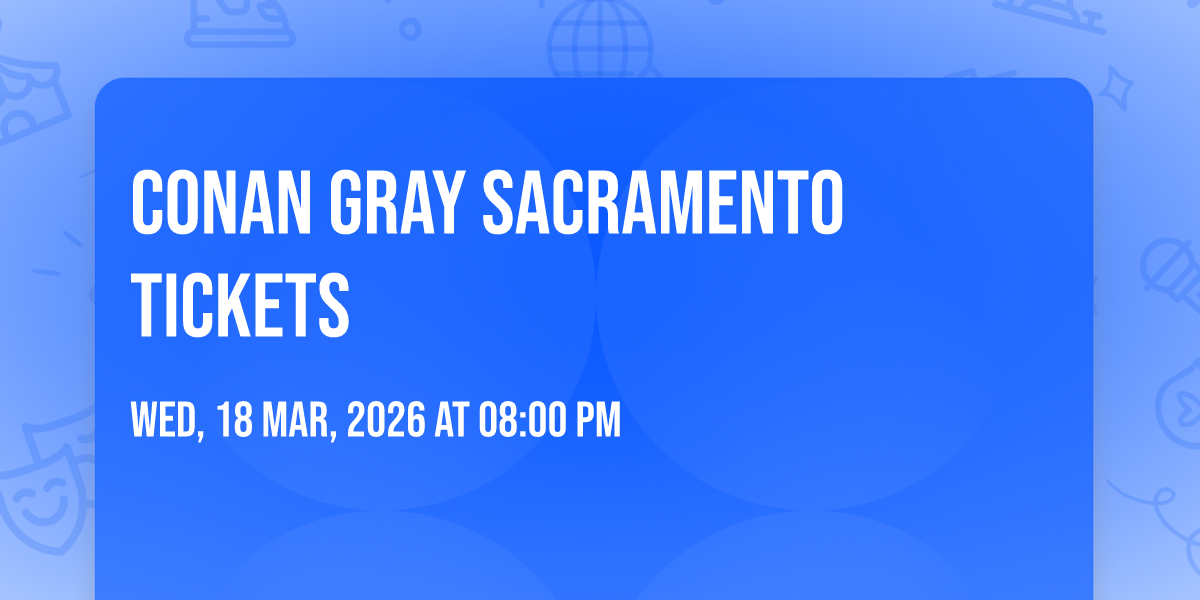 CONAN GRAY SACRAMENTO TICKETS

WED, 18 MAR, 2026 AT 08:00 PM